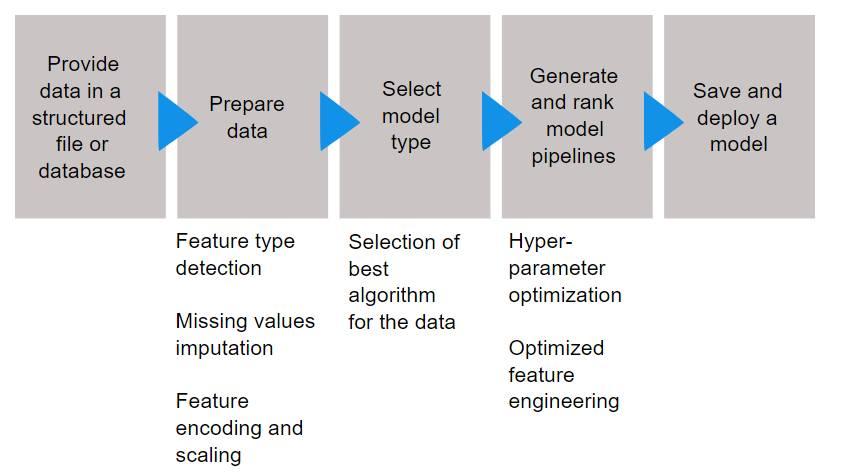 Provide data in a structured file or database

Prepare data

Select model type

Generate and rank model pipelines

Save and deploy a model

Feature type detection

Missing values imputation

Feature encoding and scaling

Selection of best algorithm for the data

Hyper-parameter optimization

Optimized feature engineering